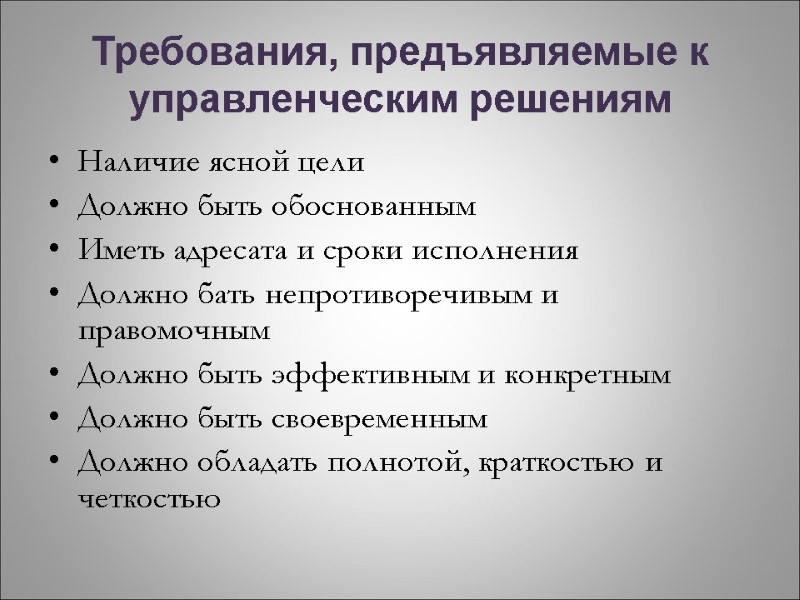 Требования, предъявляемые к управленческим решениям

• Наличие ясной цели
• Должно быть обоснованным
• Иметь адресата и сроки исполнения
• Должно бать непротиворечивым и правомочным
• Должно быть эффективным и конкретным
• Должно быть своевременным
• Должно обладать полнотой, краткостью и четкостью